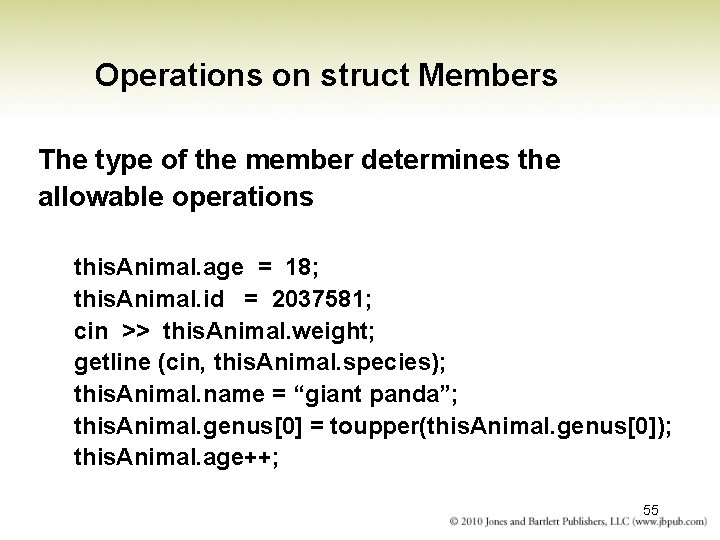 Operations on struct Members

The type of the member determines the allowable operations

thisAnimal.age = 18;
thisAnimal.id = 2037581;
cin >> thisAnimal.weight;
getline (cin, thisAnimal.species);
thisAnimal.name = “giant panda”;
thisAnimal.genus[0] = toupper(thisAnimal.genus[0]);
thisAnimal.age++;

55

© 2010 Jones and Bartlett Publishers, LLC (www.jbpub.com)